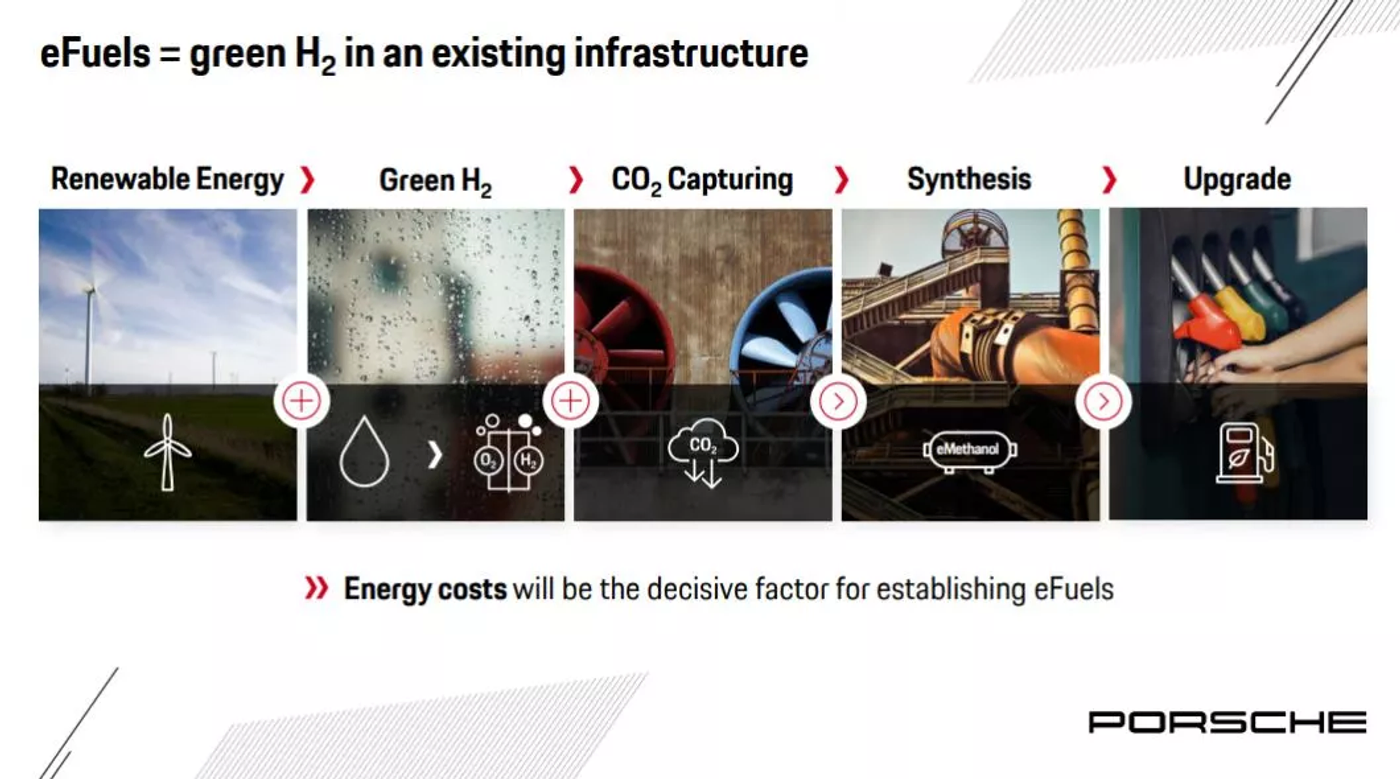 eFuels = green $H_2$ in an existing infrastructure

Renewable Energy › Green $H_2$ › $CO_2$ Capturing › Synthesis › Upgrade

$O_2$ $H_2$

$CO_2$

eMethanol

» Energy costs will be the decisive factor for establishing eFuels

PORSCHE